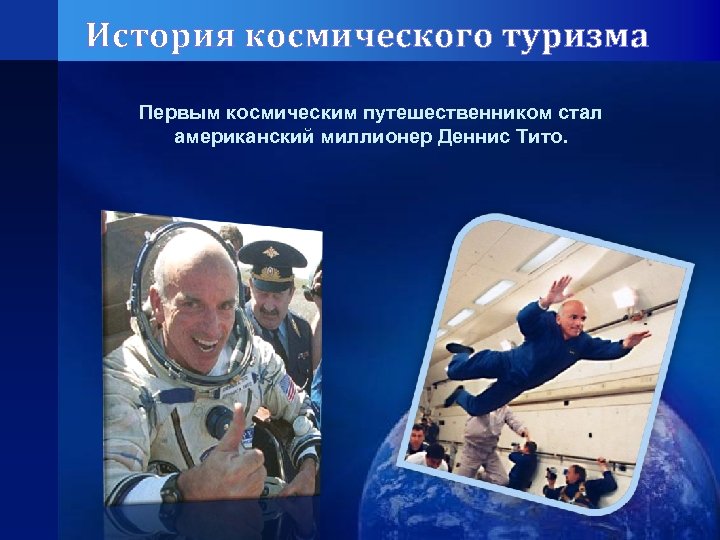 История космического туризма

Первым космическим путешественником стал американский миллионер Деннис Тито.